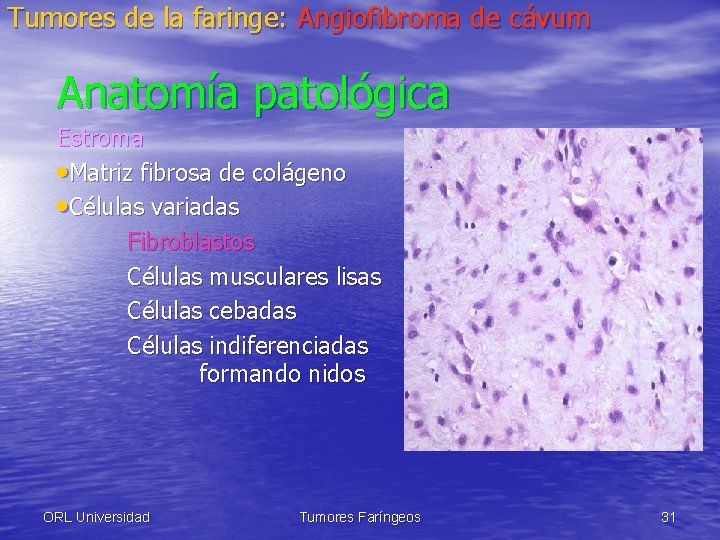 Tumores de la faringe: Angiofibroma de cávum

Anatomía patológica

Estroma

•Matriz fibrosa de colágeno

•Células variadas

Fibroblastos

Células musculares lisas

Células cebadas

Células indiferenciadas formando nidos

ORL Universidad

Tumores Faríngeos

31